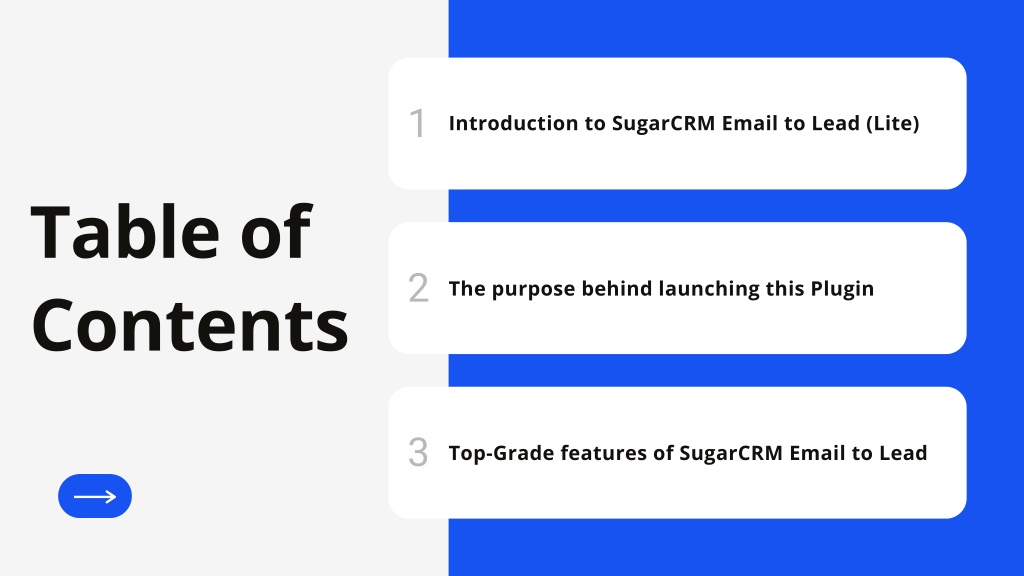 Table of Contents

1 Introduction to SugarCRM Email to Lead (Lite)

2 The purpose behind launching this Plugin

3 Top-Grade features of SugarCRM Email to Lead